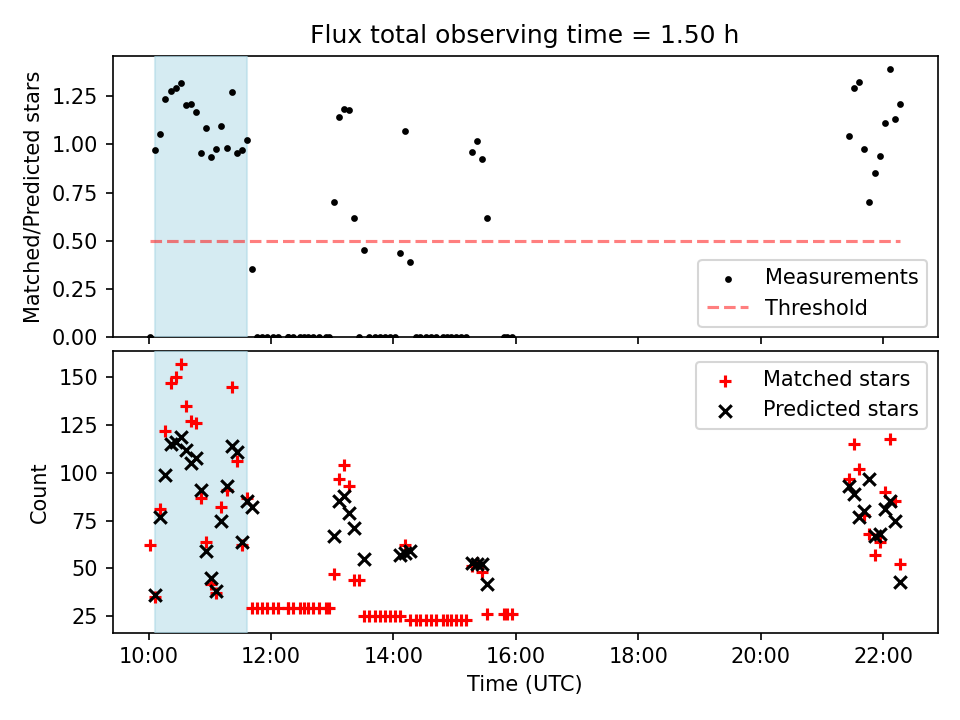 Flux total observing time = 1.50 h

Matched/Predicted stars

1.25
1.00
0.75
0.50
0.25
0.00

Measurements
Threshold

Count

150
125
100
75
50
25

Matched stars
Predicted stars

10:00
12:00
14:00
16:00
18:00
20:00
22:00

Time (UTC)